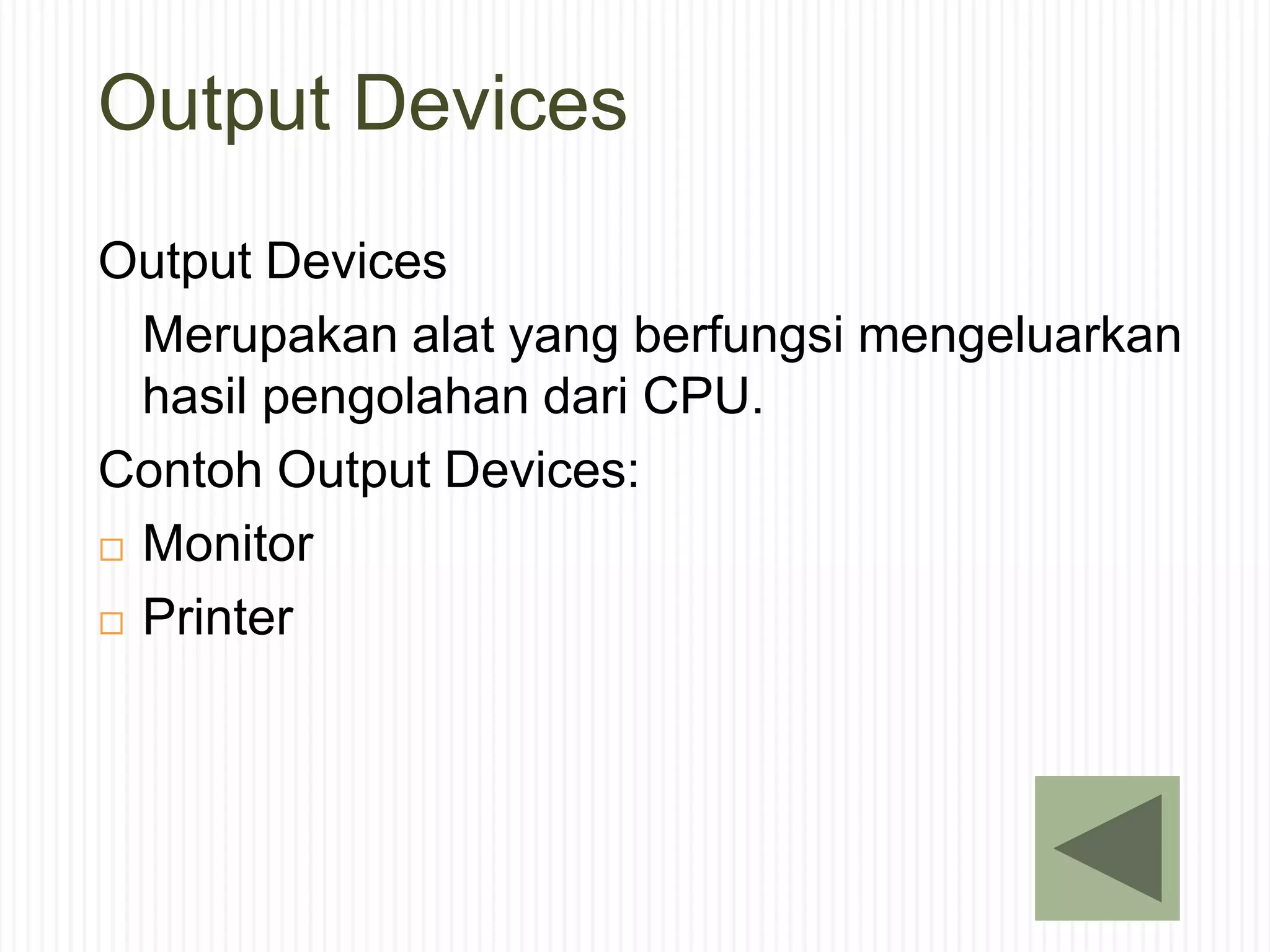 Output Devices

Output Devices

Merupakan alat yang berfungsi mengeluarkan hasil pengolahan dari CPU.

Contoh Output Devices:

□ Monitor
□ Printer